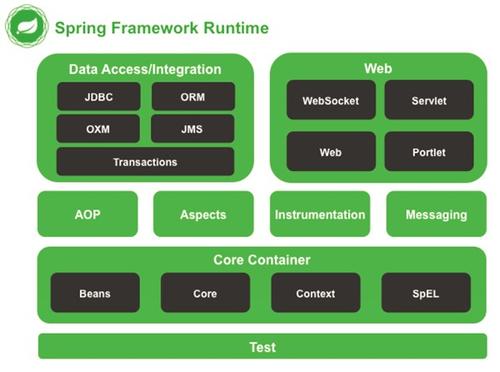 Spring Framework Runtime

Data Access/Integration

JDBC

ORM

OXM

JMS

Transactions

Web

WebSocket

Servlet

Web

Portlet

AOP

Aspects

Instrumentation

Messaging

Core Container

Beans

Core

Context

SpEL

Test